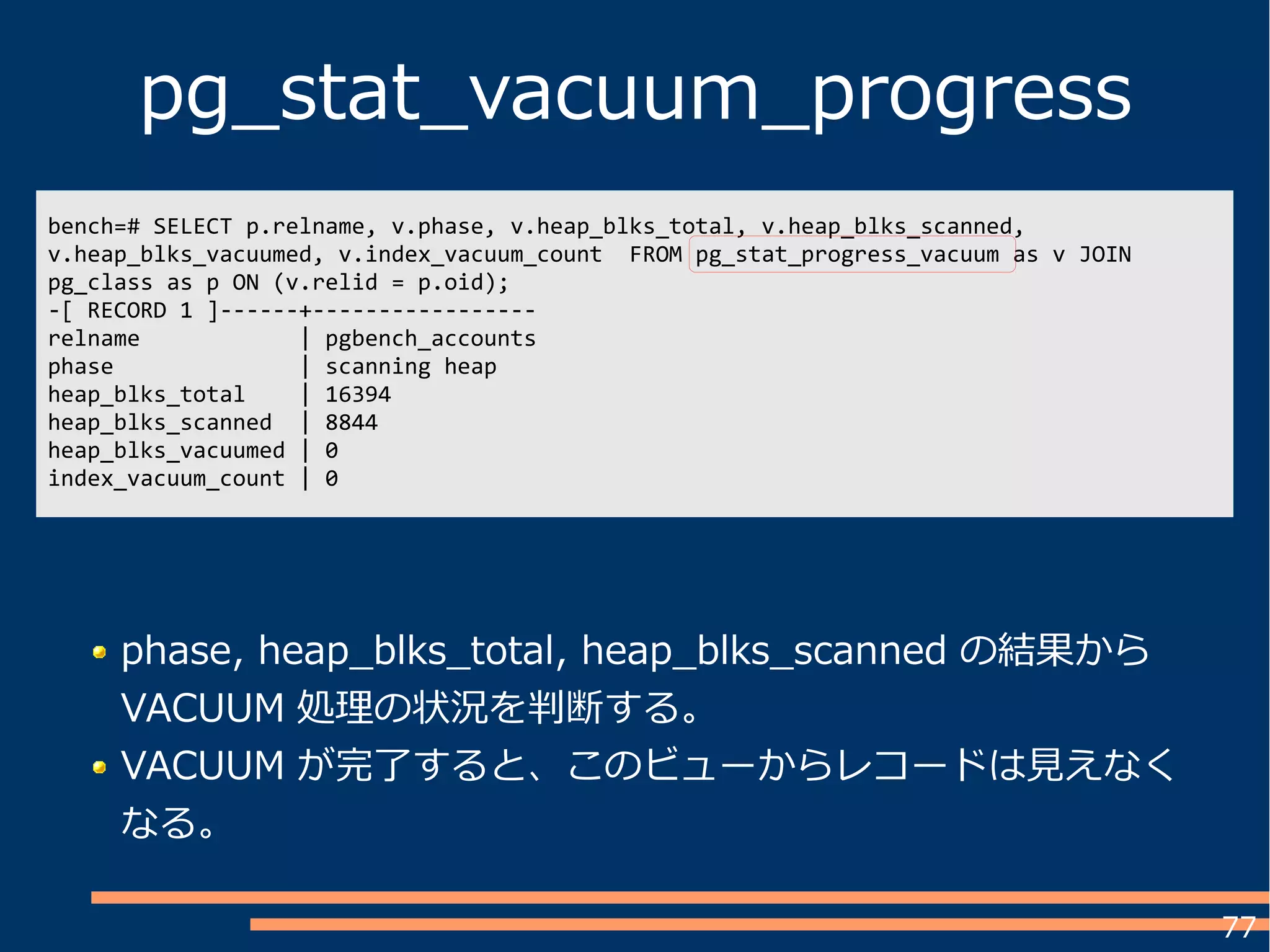 pg_stat_vacuum_progress

bench=# SELECT p.relname, v.phase, v.heap_blks_total, v.heap_blks_scanned, v.heap_blks_vacuumed, v.index_vacuum_count FROM pg_stat_progress_vacuum as v JOIN pg_class as p ON (v.relid = p.oid);
-[ RECORD 1 ]------+-----------------
relname | pgbench_accounts
phase | scanning heap
heap_blks_total | 16394
heap_blks_scanned | 8844
heap_blks_vacuumed | 0
index_vacuum_count | 0

phase, heap_blks_total, heap_blks_scanned の結果から VACUUM 処理の状況を判断する。

VACUUM が完了すると、このビューからレコードは見えなくなる。

77